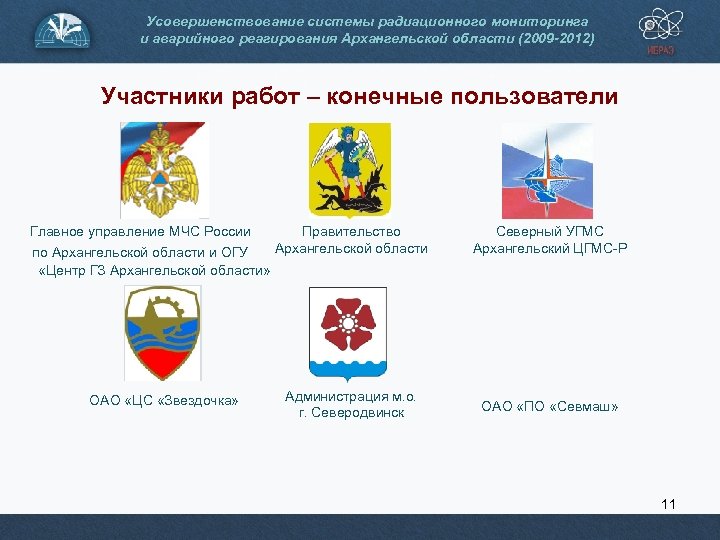 Усовершенствование системы радиационного мониторинга и аварийного реагирования Архангельской области (2009-2012)

ИБРАЭ

Участники работ – конечные пользователи

Главное управление МЧС России по Архангельской области и ОГУ «Центр ГЗ Архангельской области»

Правительство Архангельской области

Северный УГМС Архангельский ЦГМС-Р

ОАО «ЦС «Звездочка»

Администрация м.о. г. Северодвинск

ОАО «ПО «Севмаш»

11